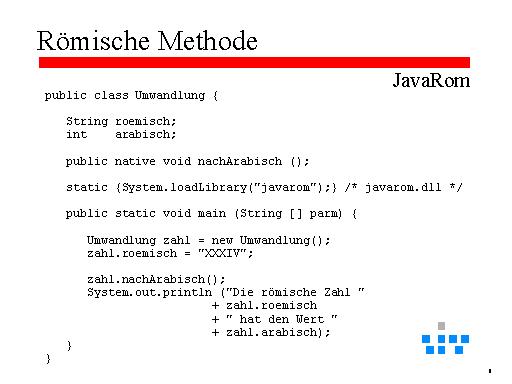 Römische Methode

JavaRom

public class Umwandlung {

    String roemisch;
    int    arabisch;

    public native void nachArabisch ();

    static {System.loadLibrary("javarom");} /* javarom.dll */

    public static void main (String [] parm) {

        Umwandlung zahl = new Umwandlung();
        zahl.roemisch = "XXXIV";

        zahl.nachArabisch();
        System.out.println ("Die römische Zahl "
                            + zahl.roemisch
                            + " hat den Wert "
                            + zahl.arabisch);
    }
}